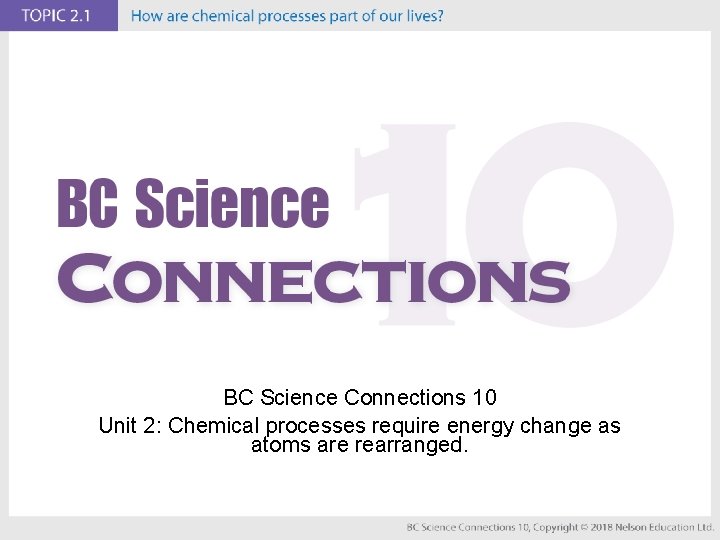 TOPIC 2.1 How are chemical processes part of our lives?

BC Science
CONNECTIONS
10

BC Science Connections 10
Unit 2: Chemical processes require energy change as atoms are rearranged.

BC Science Connections 10, Copyright © 2018 Nelson Education Ltd.